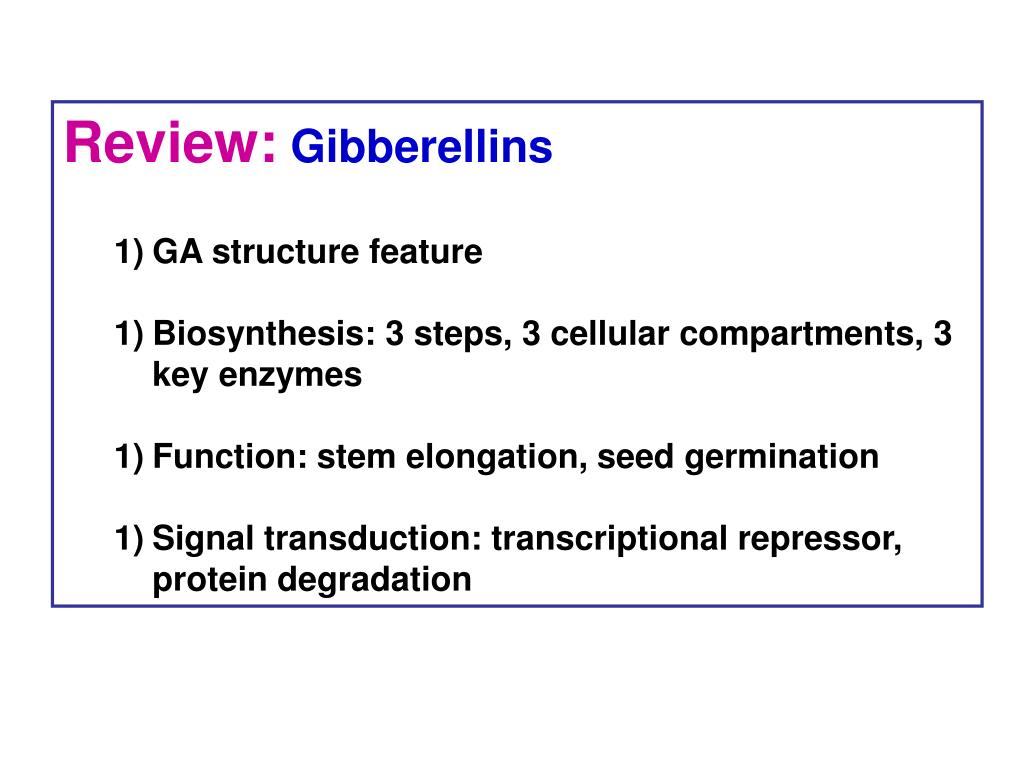 Review: Gibberellins

1) GA structure feature

1) Biosynthesis: 3 steps, 3 cellular compartments, 3 key enzymes

1) Function: stem elongation, seed germination

1) Signal transduction: transcriptional repressor, protein degradation